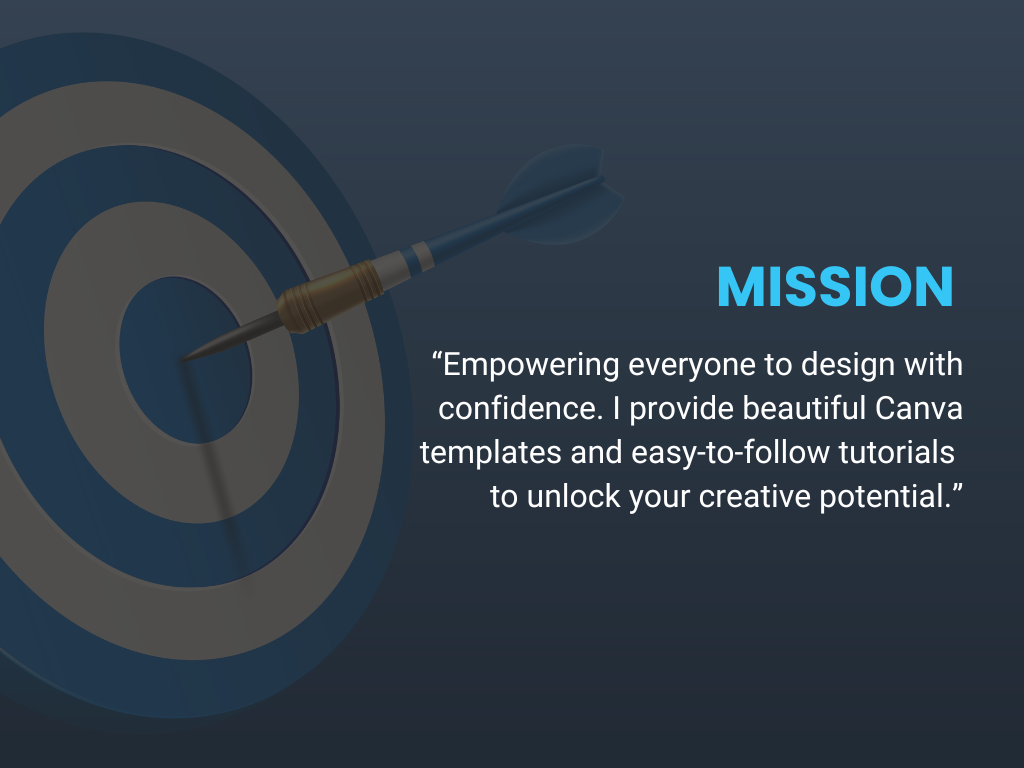 MISSION

“Empowering everyone to design with confidence. I provide beautiful Canva templates and easy-to-follow tutorials to unlock your creative potential.”